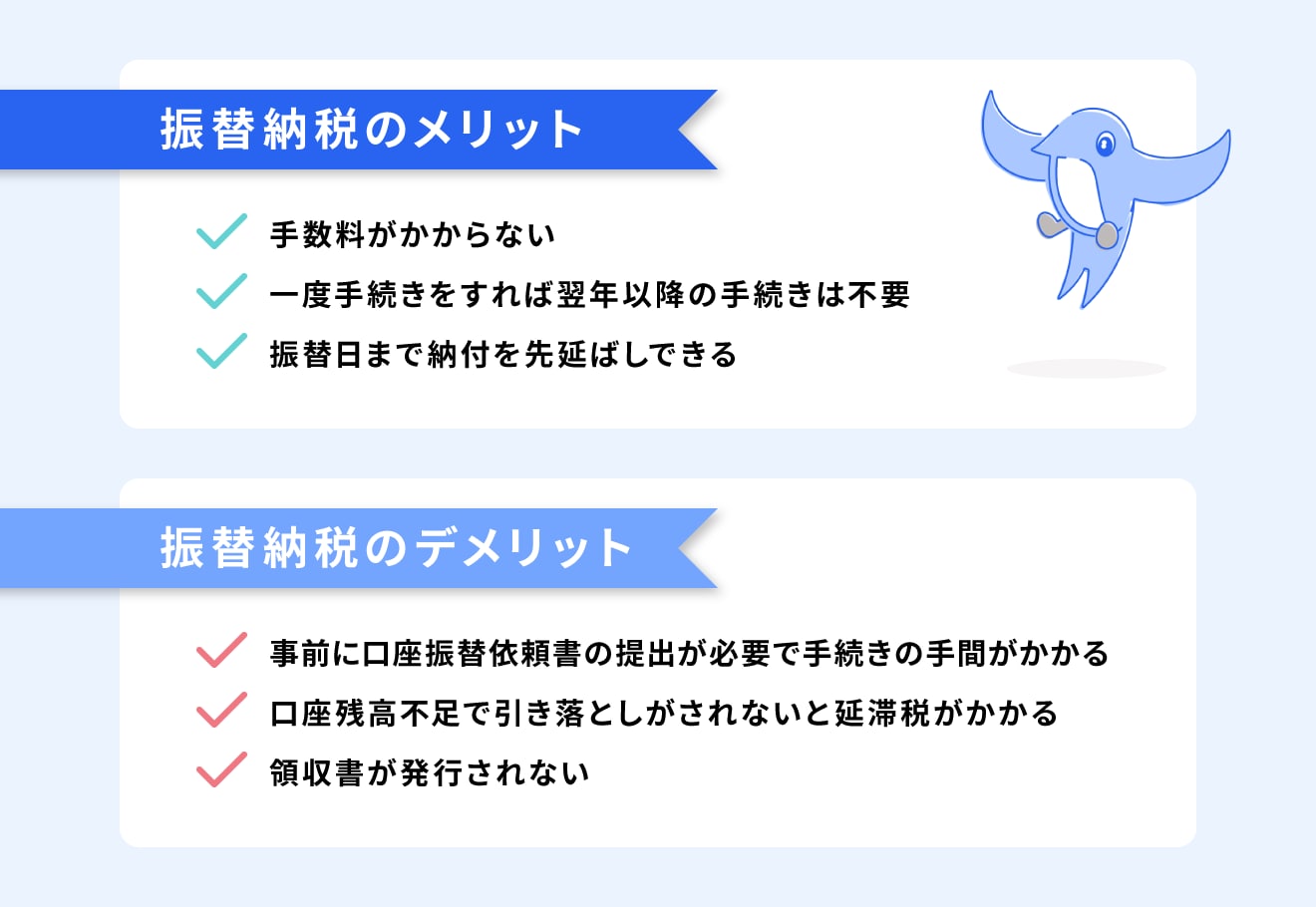 振替納税のメリット

手数料がかからない
一度手続きをすれば翌年以降の手続きは不要
振替日まで納付を先延ばしできる

振替納税のデメリット

事前に口座振替依頼書の提出が必要で手続きの手間がかかる
口座残高不足で引き落としがされないと延滞税がかかる
領収書が発行されない